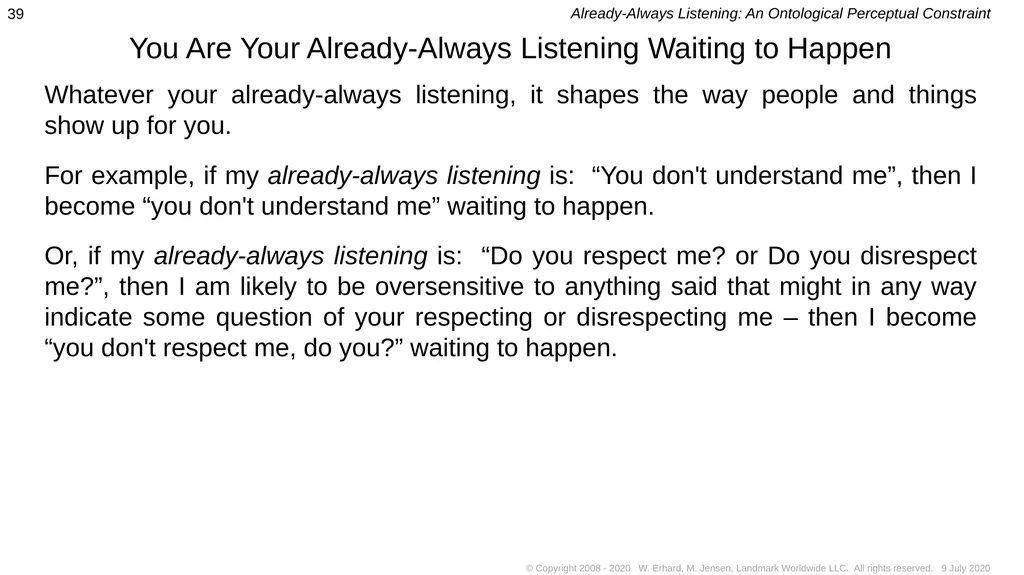 39

Already-Always Listening: An Ontological Perceptual Constraint

You Are Your Already-Always Listening Waiting to Happen

Whatever your already-always listening, it shapes the way people and things show up for you.

For example, if my already-always listening is: “You don't understand me”, then I become “you don't understand me” waiting to happen.

Or, if my already-always listening is: “Do you respect me? or Do you disrespect me?”, then I am likely to be oversensitive to anything said that might in any way indicate some question of your respecting or disrespecting me – then I become “you don't respect me, do you?” waiting to happen.

© Copyright 2008 - 2020 W. Erhard, M. Jensen, Landmark Worldwide LLC. All rights reserved. 9 July 2020